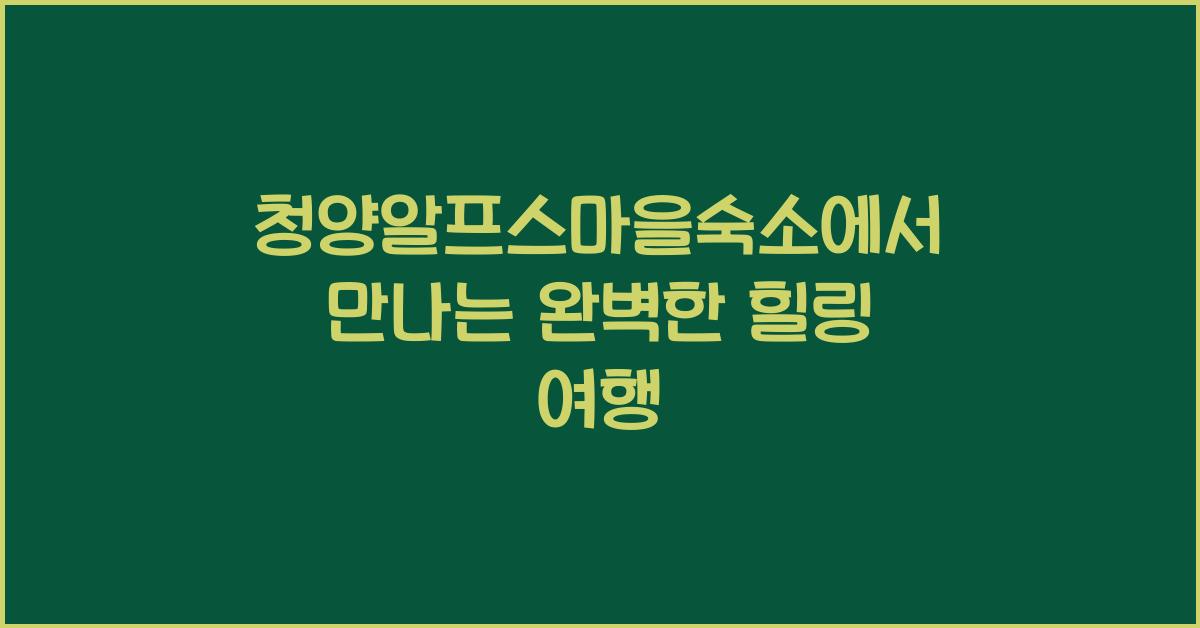 청양알프스마을숙소에서 만나는 완벽한 힐링 여행